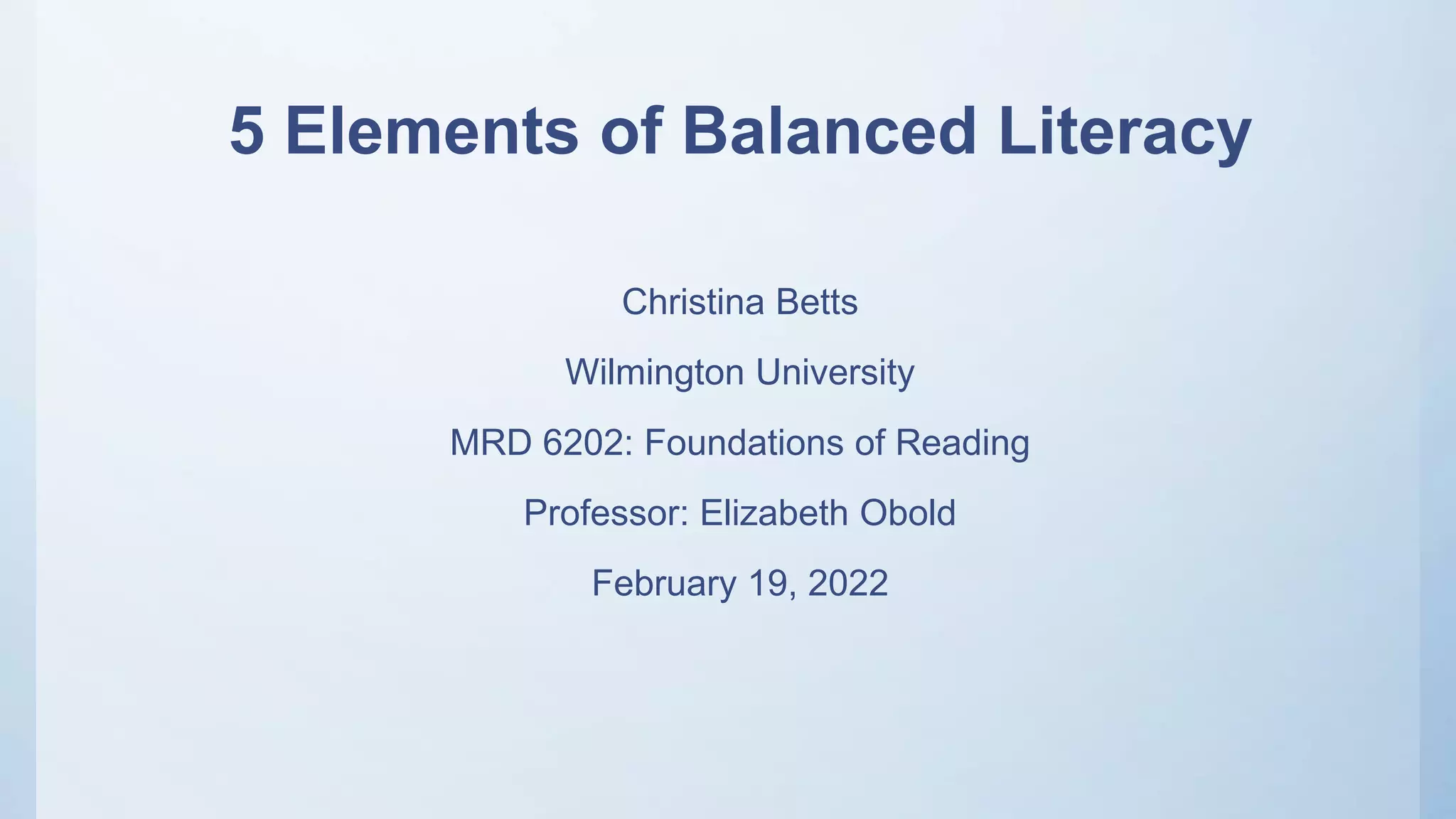 5 Elements of Balanced Literacy

Christina Betts

Wilmington University

MRD 6202: Foundations of Reading

Professor: Elizabeth Obold

February 19, 2022